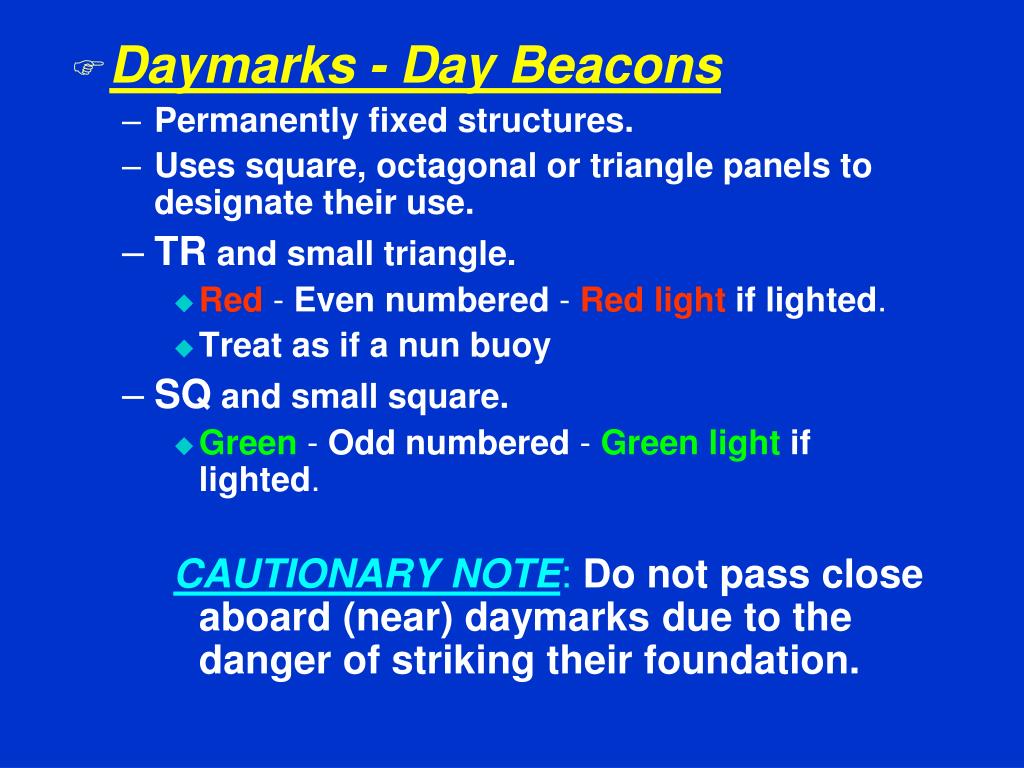 Daymarks - Day Beacons

– Permanently fixed structures.

– Uses square, octagonal or triangle panels to designate their use.

– TR and small triangle.

Red - Even numbered - Red light if lighted.

Treat as if a nun buoy

– SQ and small square.

Green - Odd numbered - Green light if lighted.

CAUTIONARY NOTE: Do not pass close aboard (near) daymarks due to the danger of striking their foundation.